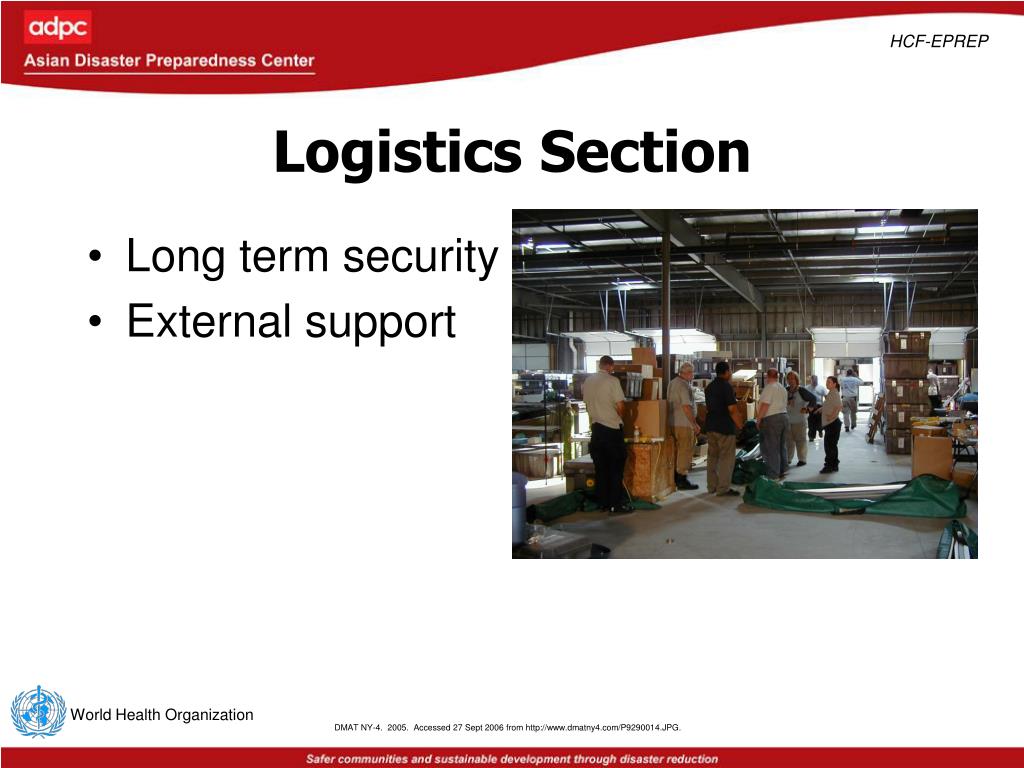 adpc
Asian Disaster Preparedness Center

HCF-EPREP

Logistics Section

• Long term security
• External support

World Health Organization

DMAT NY-4. 2005. Accessed 27 Sept 2006 from http://www.dmatny4.com/P9290014.JPG.

Safer communities and sustainable development through disaster reduction